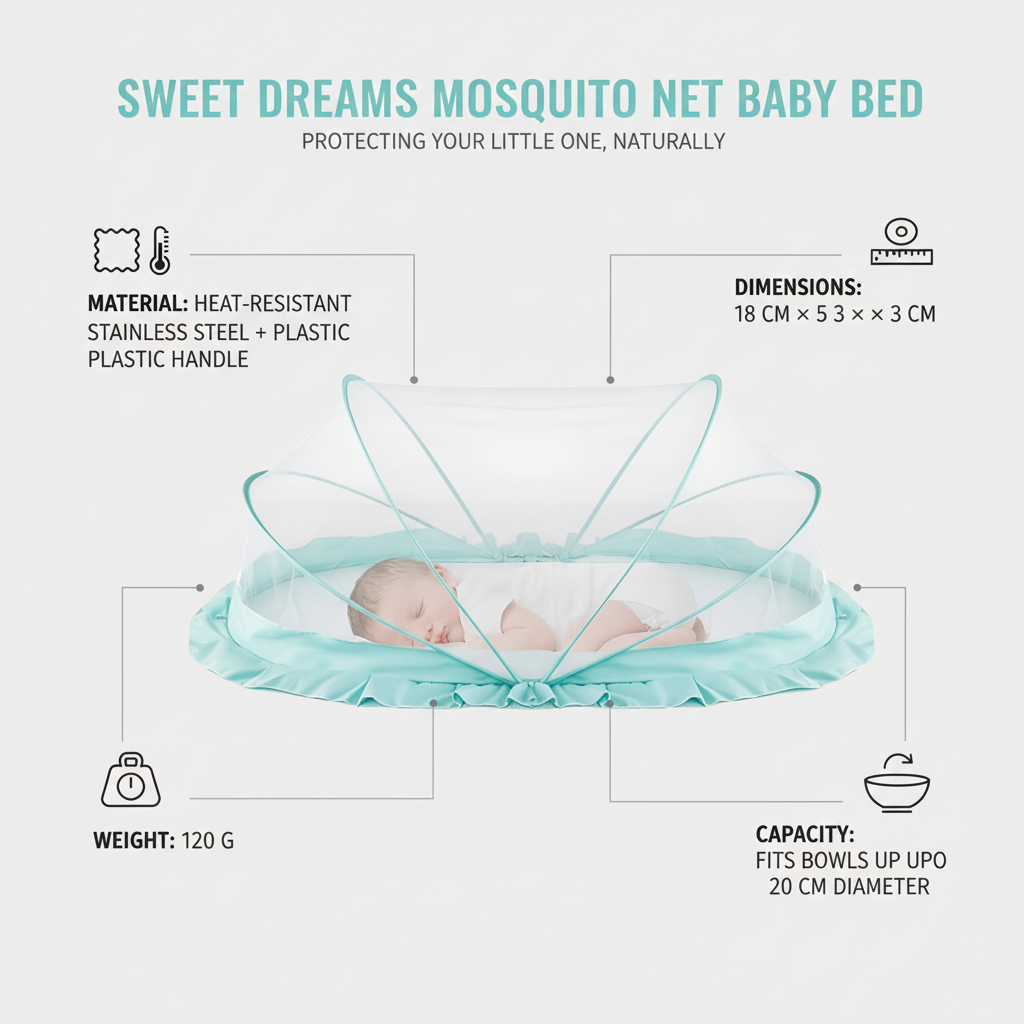 SWEET DREAMS MOSQUITO NET BABY BED
PROTECTING YOUR LITTLE ONE, NATURALLY

MATERIAL: HEAT-RESISTANT STAINLESS STEEL + PLASTIC PLASTIC HANDLE

DIMENSIONS: 18 CM × 5 3 × × 3 CM

WEIGHT: 120 G

CAPACITY: FITS BOWLS UP UPO 20 CM DIAMETER